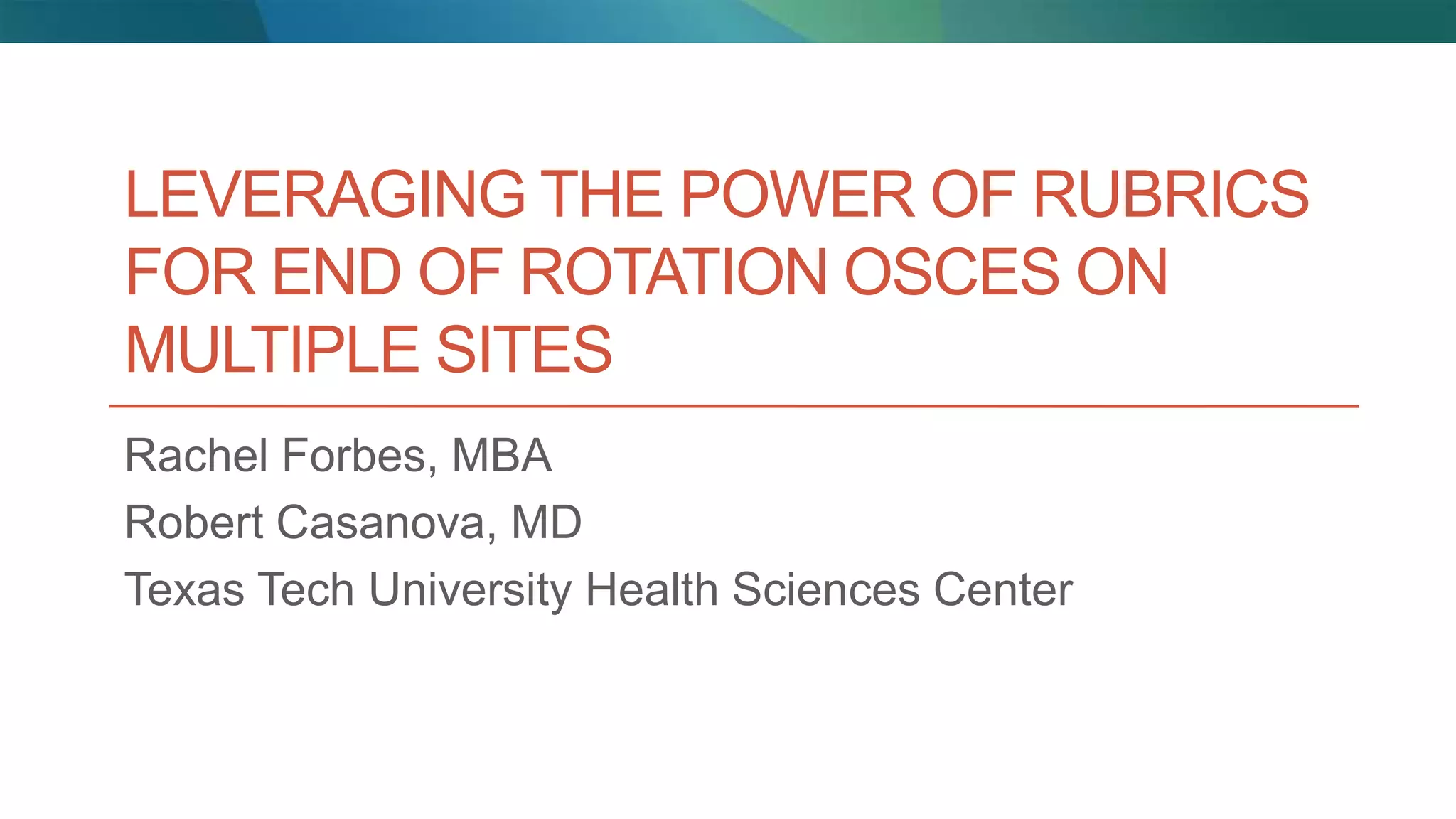 LEVERAGING THE POWER OF RUBRICS FOR END OF ROTATION OSCES ON MULTIPLE SITES

Rachel Forbes, MBA

Robert Casanova, MD

Texas Tech University Health Sciences Center